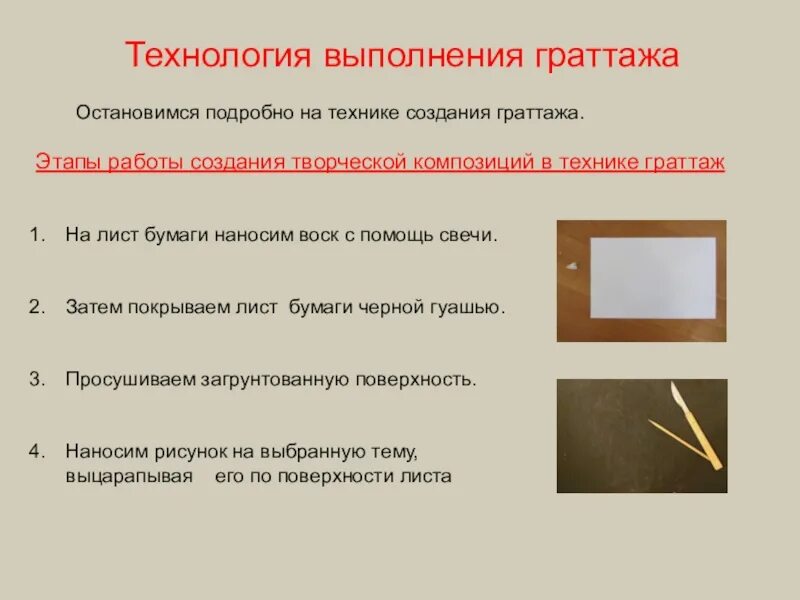 Технология выполнения граттажа

Остановимся подробно на технике создания граттажа.

Этапы работы создания творческой композиций в технике граттаж

1. На лист бумаги наносим воск с помощь свечи.

2. Затем покрываем лист бумаги черной гуашью.

3. Просушиваем загрунтованную поверхность.

4. Наносим рисунок на выбранную тему, выцарапывая его по поверхности листа